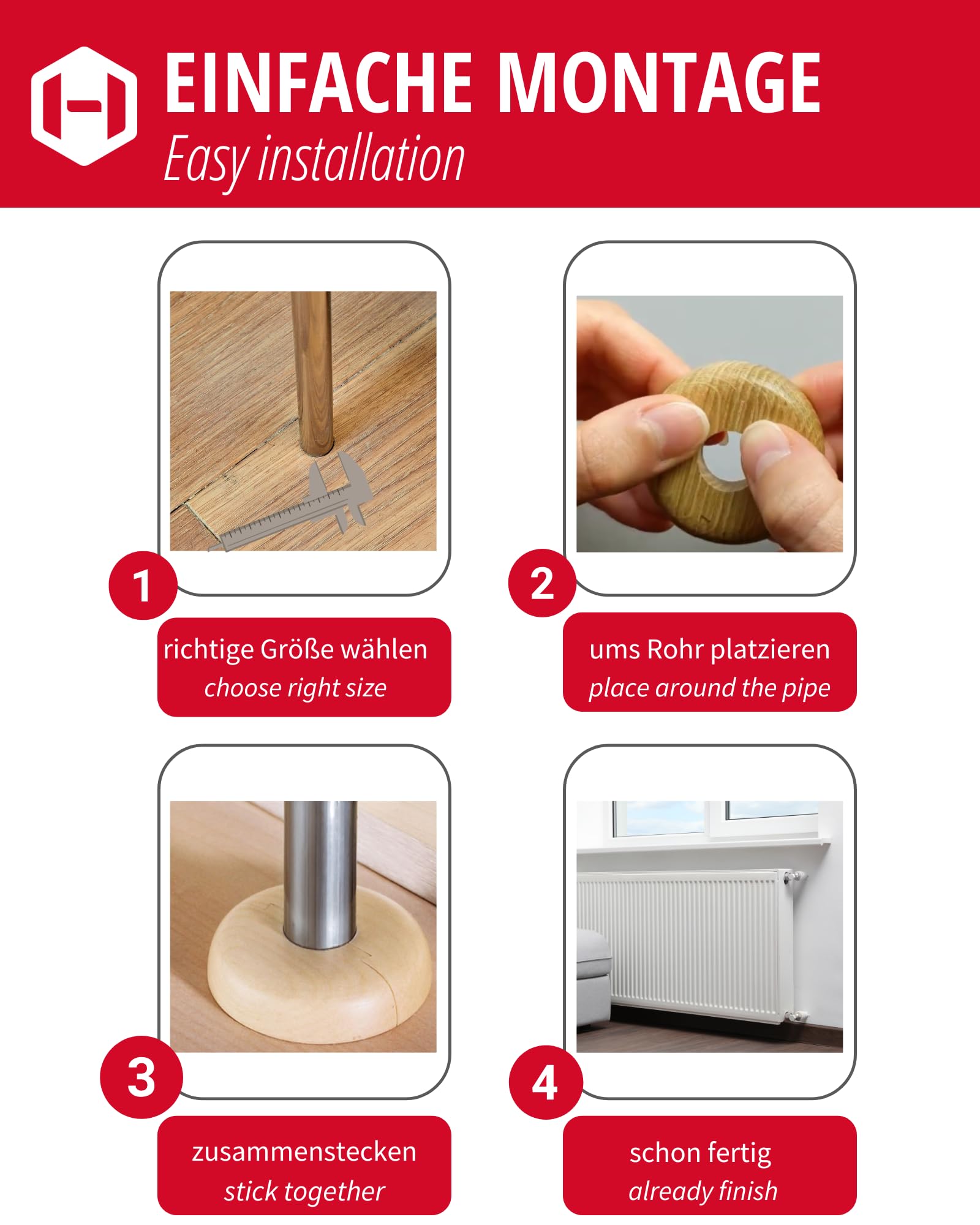 EINFACHE MONTAGE
Easy installation

1
richtige Größe wählen
choose right size

2
ums Rohr platzieren
place around the pipe

3
zusammenstecken
stick together

4
schon fertig
already finish